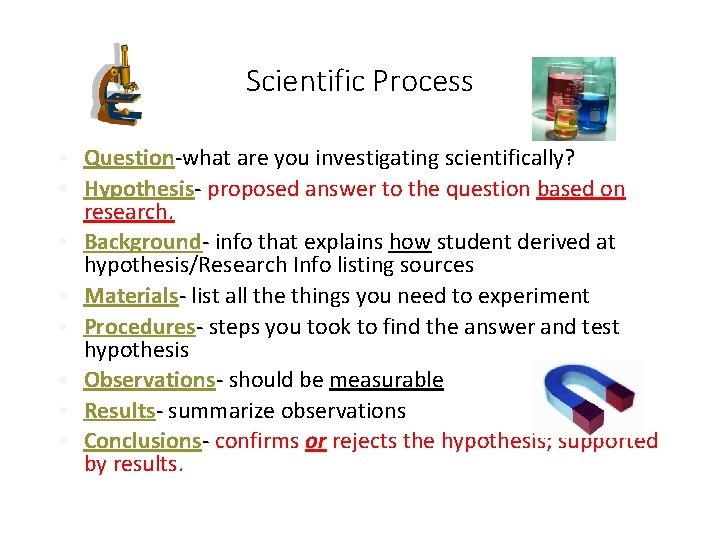 Scientific Process

• Question-what are you investigating scientifically?
• Hypothesis- proposed answer to the question based on research.
• Background- info that explains how student derived at hypothesis/Research Info listing sources
• Materials- list all the things you need to experiment
• Procedures- steps you took to find the answer and test hypothesis
• Observations- should be measurable
• Results- summarize observations
• Conclusions- confirms or rejects the hypothesis; supported by results.